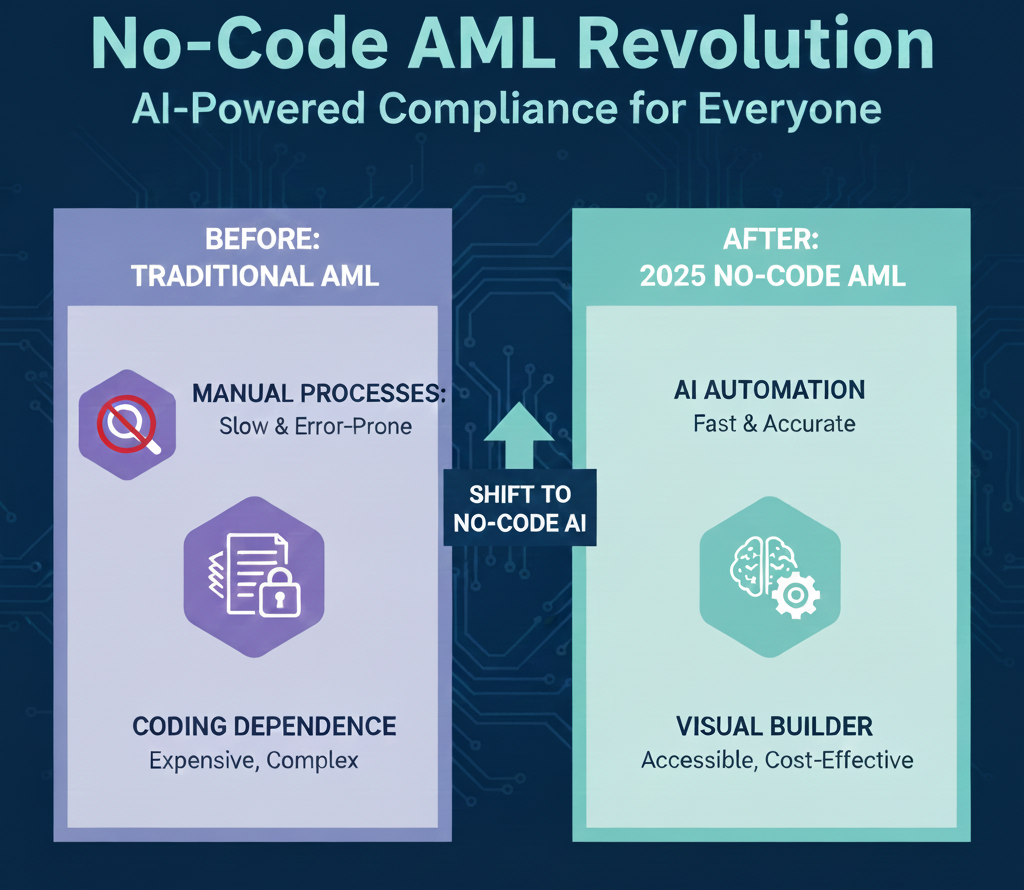 No-Code AML Revolution
AI-Powered Compliance for Everyone

BEFORE:
TRADITIONAL AML

MANUAL PROCESSES:
Slow & Error-Prone

CODING DEPENDENCE
Expensive, Complex

SHIFT TO
NO-CODE AI

AFTER:
2025 NO-CODE AML

AI AUTOMATION
Fast & Accurate

VISUAL BUILDER
Accessible, Cost-Effective